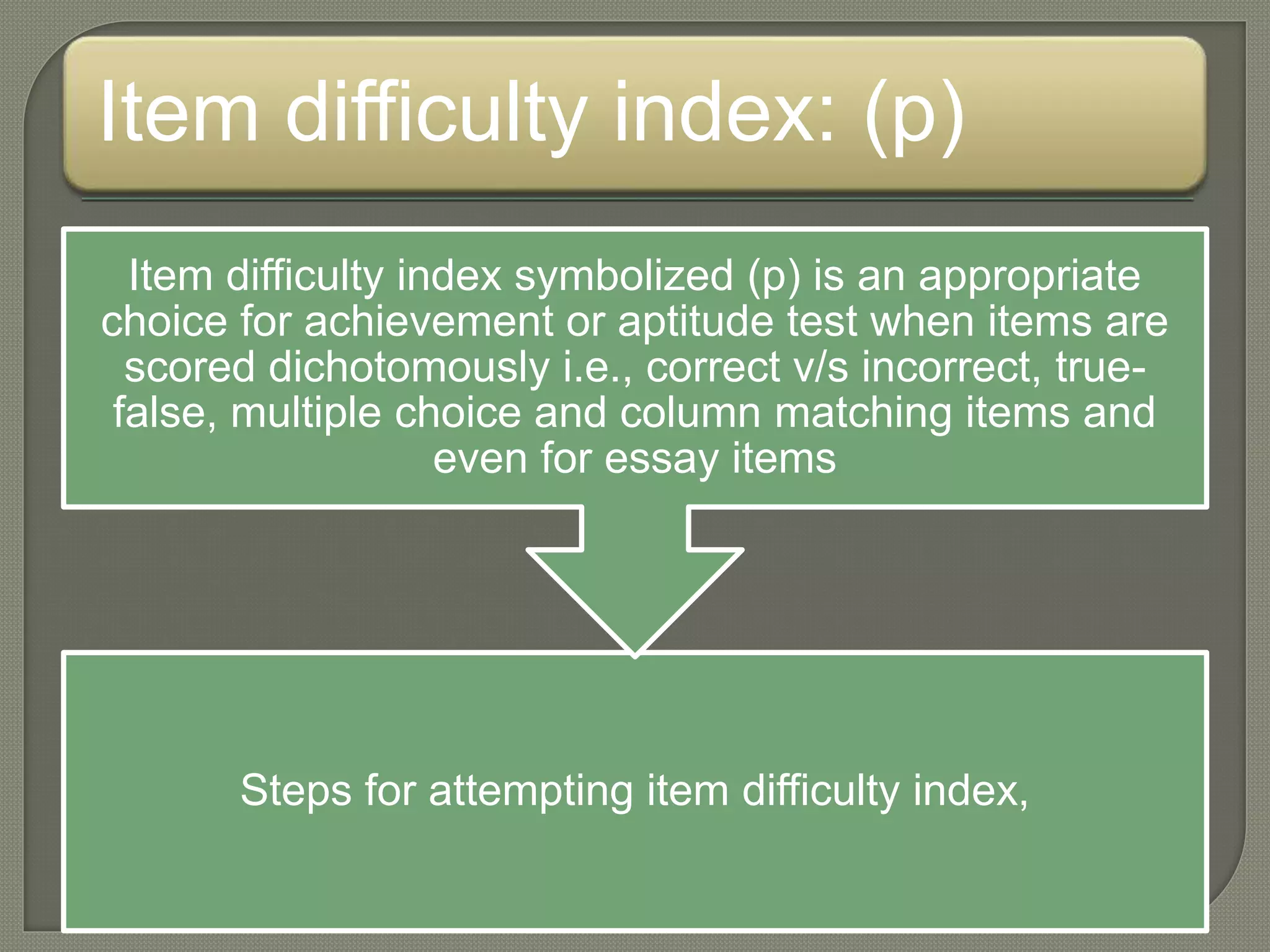 Item difficulty index: (p)

Item difficulty index symbolized (p) is an appropriate choice for achievement or aptitude test when items are scored dichotomously i.e., correct v/s incorrect, true-false, multiple choice and column matching items and even for essay items

Steps for attempting item difficulty index,